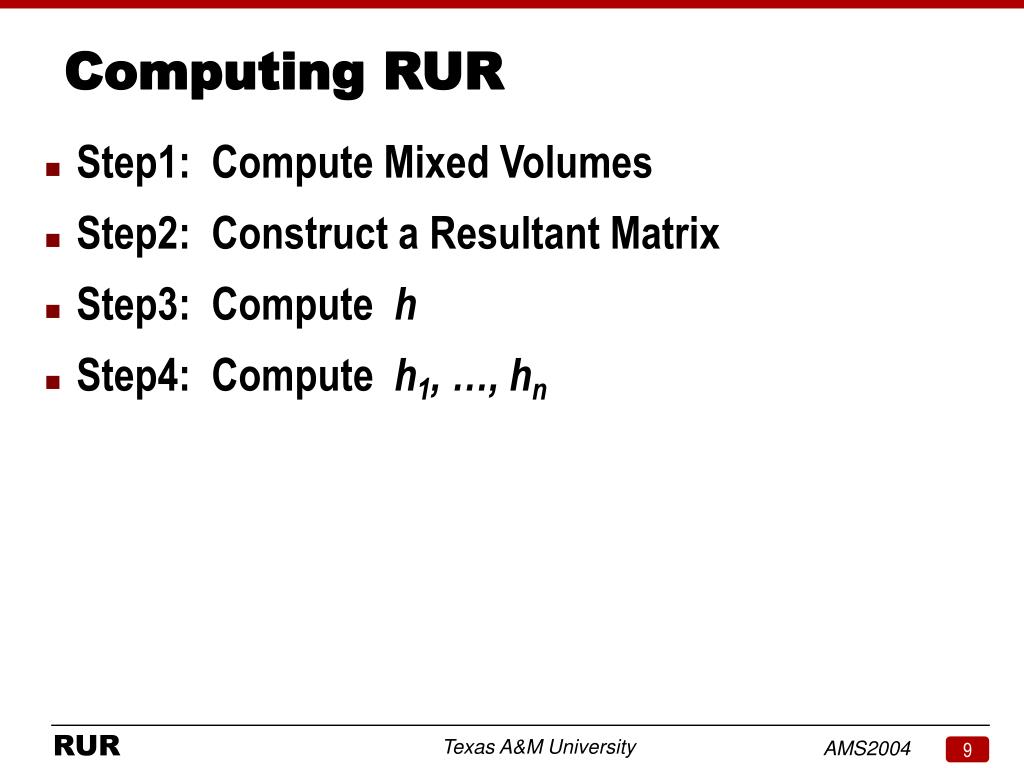 Computing RUR

- Step1: Compute Mixed Volumes
- Step2: Construct a Resultant Matrix
- Step3: Compute $h$
- Step4: Compute $h_1, \ldots, h_n$

RUR

Texas A&M University

AMS2004

9